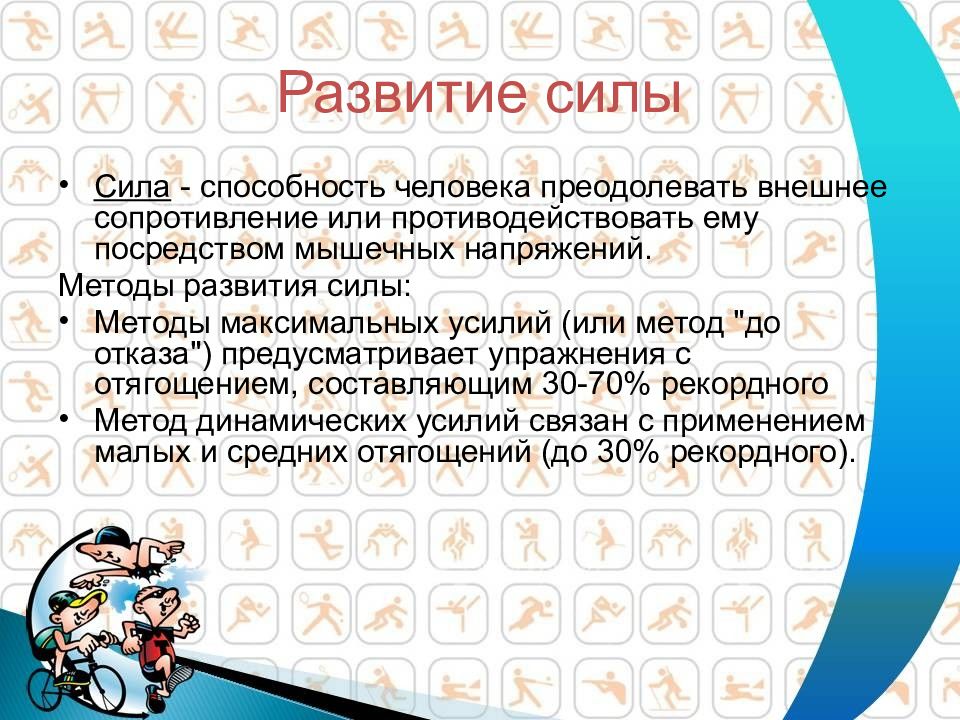 Развитие силы

• Сила - способность человека преодолевать внешнее сопротивление или противодействовать ему посредством мышечных напряжений.

Методы развития силы:

• Методы максимальных усилий (или метод "до отказа") предусматривает упражнения с отягощением, составляющим 30-70% рекордного
• Метод динамических усилий связан с применением малых и средних отягощений (до 30% рекордного).